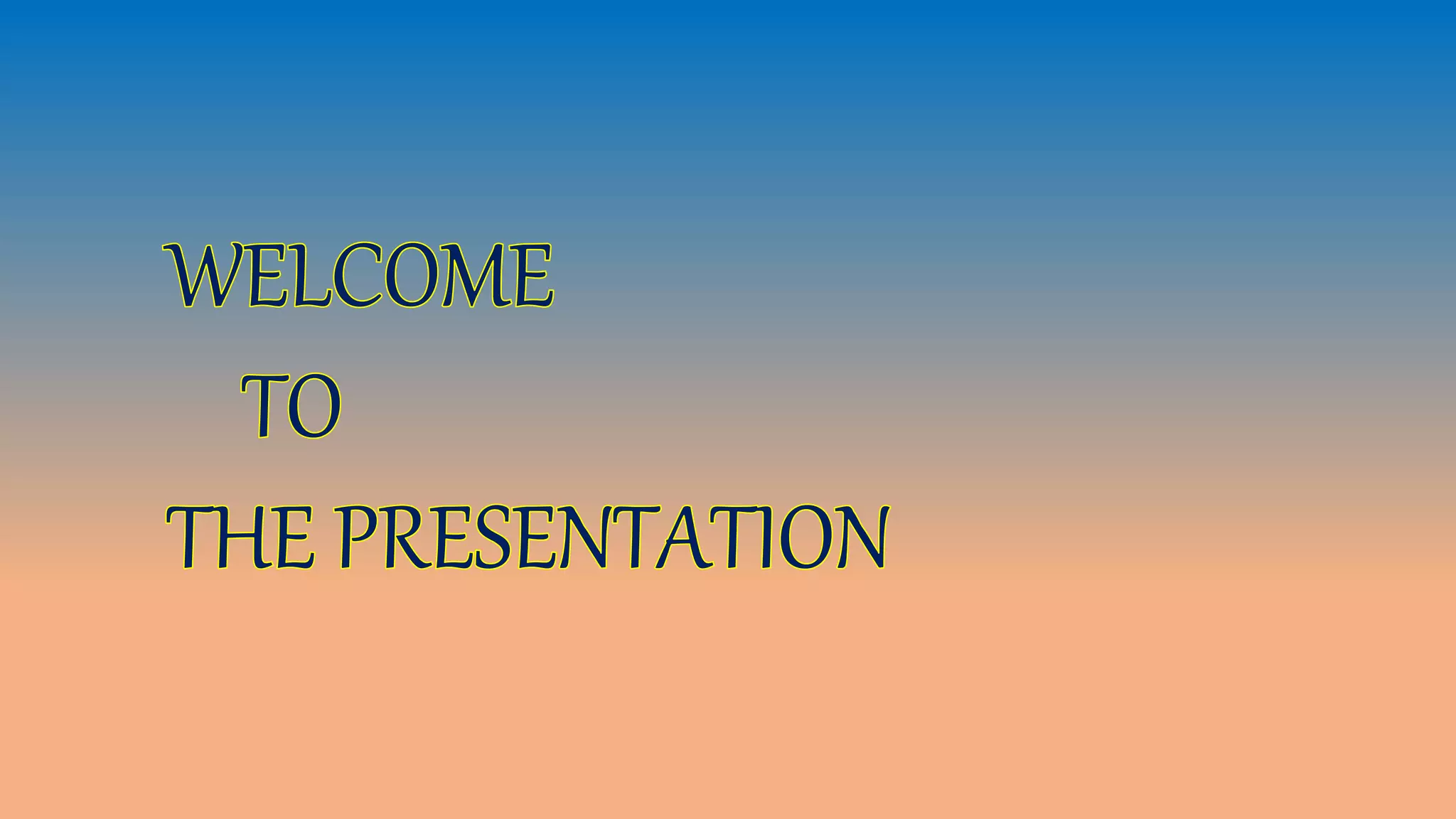 WELCOME

TO

THE PRESENTATION